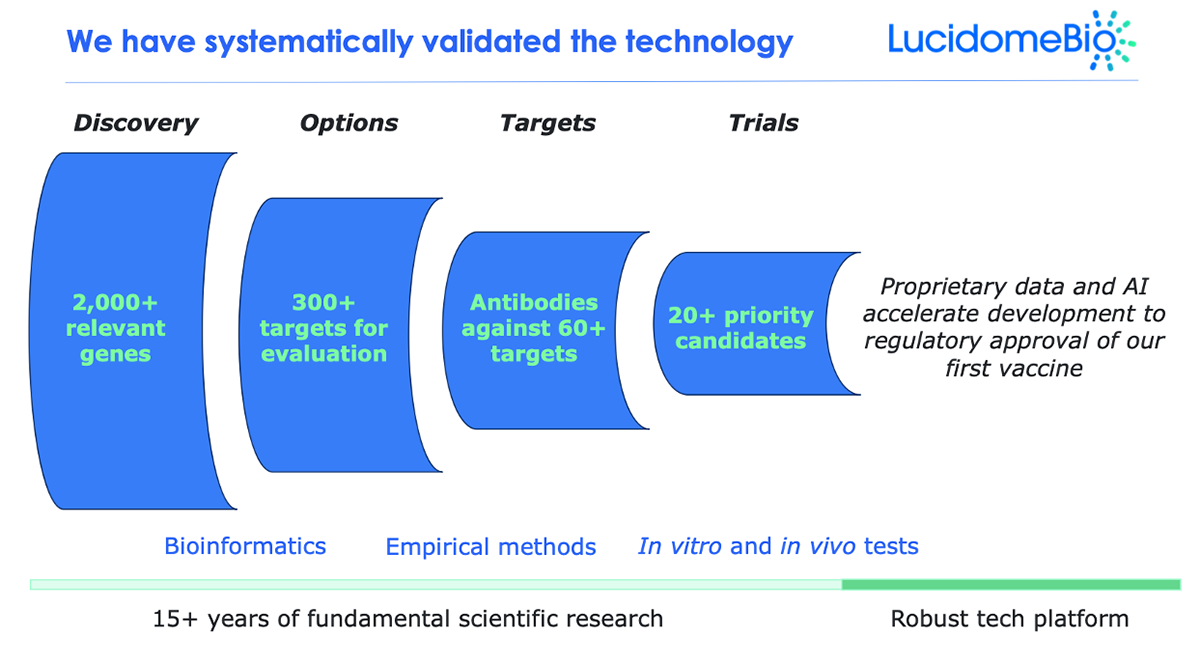 We have systematically validated the technology

LucidomeBio

Discovery

Options

Targets

Trials

2,000+ relevant genes

300+ targets for evaluation

Antibodies against 60+ targets

20+ priority candidates

Proprietary data and AI accelerate development to regulatory approval of our first vaccine

Bioinformatics

Empirical methods

In vitro and in vivo tests

15+ years of fundamental scientific research

Robust tech platform